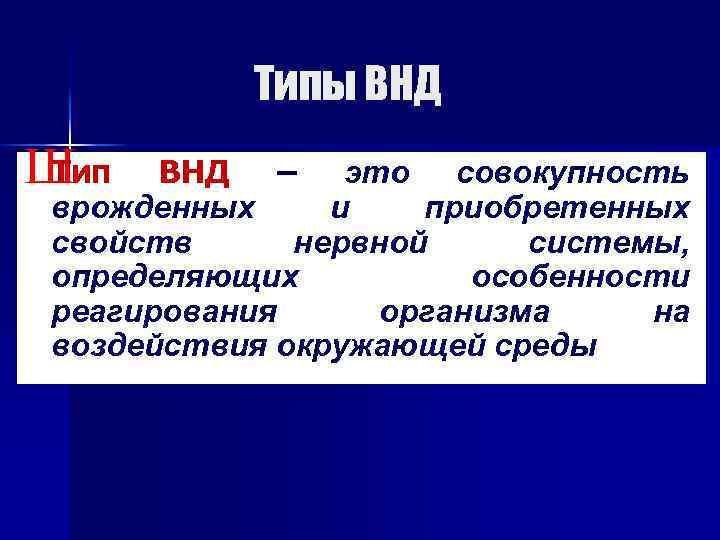 Типы ВНД

Тип ВНД – это совокупность врожденных и приобретенных свойств нервной системы, определяющих особенности реагирования организма на воздействия окружающей среды